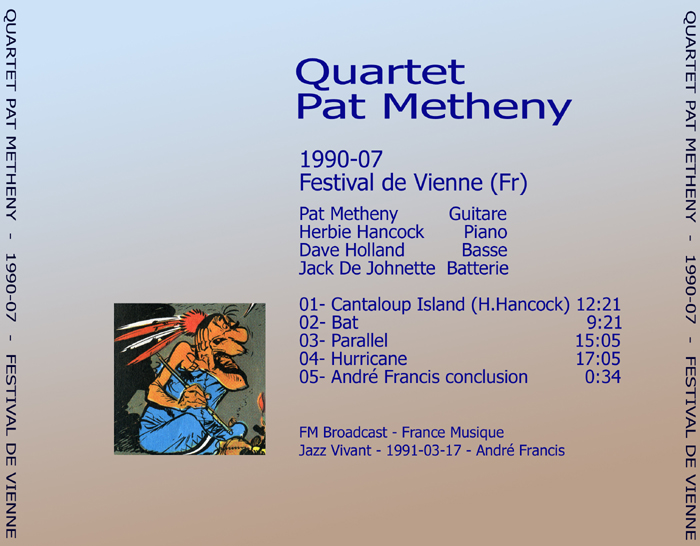 QUARTET PAT METHENY - 1990-07 - FESTIVAL DE VIENNE

Quartet
Pat Metheny

1990-07
Festival de Vienne (Fr)

| | |
|---|---|
| Pat Metheny | Guitare |
| Herbie Hancock | Piano |
| Dave Holland | Basse |
| Jack De Johnette | Batterie |

| | |
|---|---|
| 01- Cantaloup Island (H.Hancock) | 12:21 |
| 02- Bat | 9:21 |
| 03- Parallel | 15:05 |
| 04- Hurricane | 17:05 |
| 05- André Francis conclusion | 0:34 |

FM Broadcast - France Musique
Jazz Vivant - 1991-03-17 - André Francis

QUARTET PAT METHENY - 1990-07 - FESTIVAL DE VIENNE